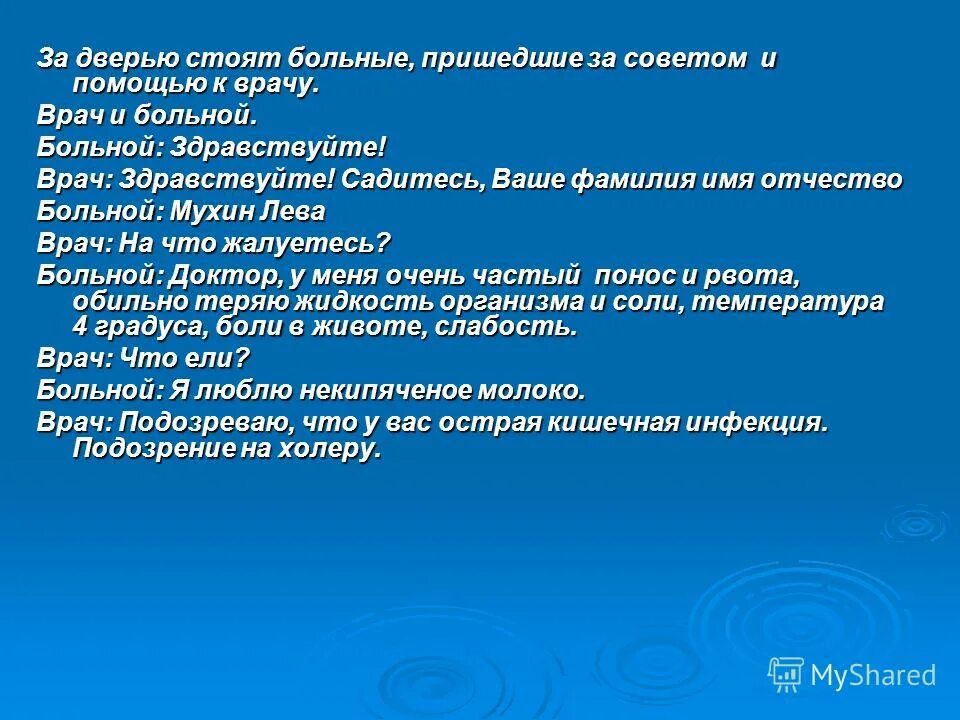 За дверью стоят больные, пришедшие за советом и помощью к врачу.

Врач и больной.

Больной: Здравствуйте!

Врач: Здравствуйте! Садитесь, Ваше фамилия имя отчество

Больной: Мухин Лева

Врач: На что жалуетесь?

Больной: Доктор, у меня очень частый понос и рвота, обильно теряю жидкость организма и соли, температура 4 градуса, боли в животе, слабость.

Врач: Что ели?

Больной: Я люблю некипяченое молоко.

Врач: Подозреваю, что у вас острая кишечная инфекция. Подозрение на холеру.

MyShared